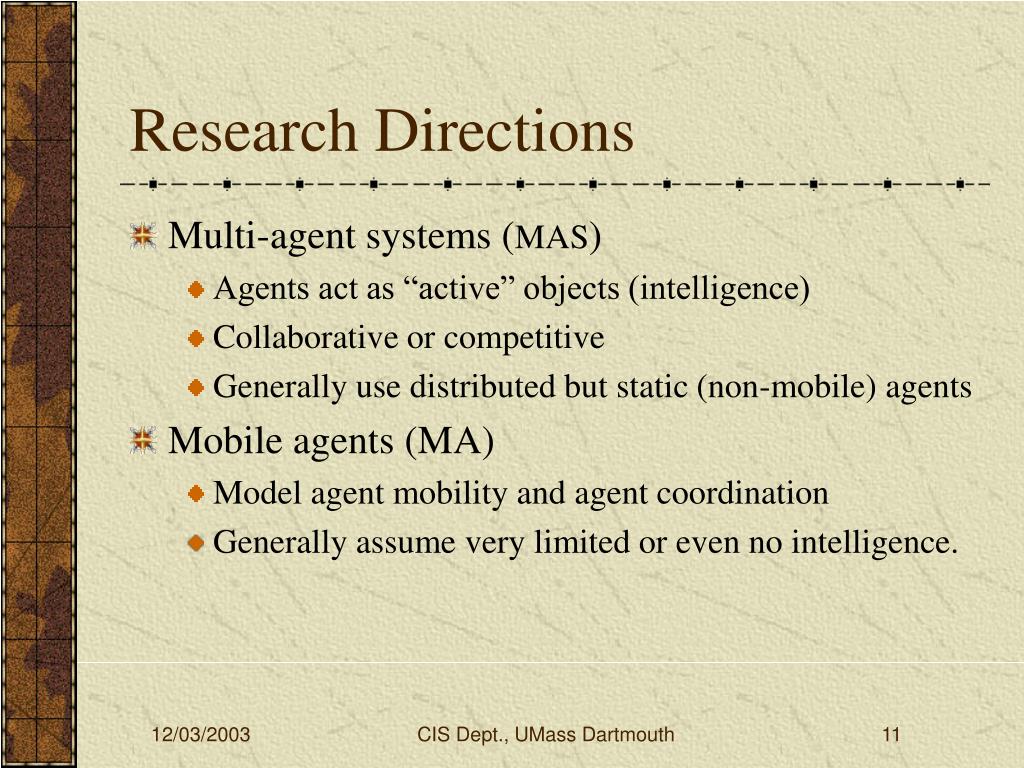 Research Directions

Multi-agent systems (MAS)

Agents act as “active” objects (intelligence)

Collaborative or competitive

Generally use distributed but static (non-mobile) agents

Mobile agents (MA)

Model agent mobility and agent coordination

Generally assume very limited or even no intelligence.

12/03/2003

CIS Dept., UMass Dartmouth

11